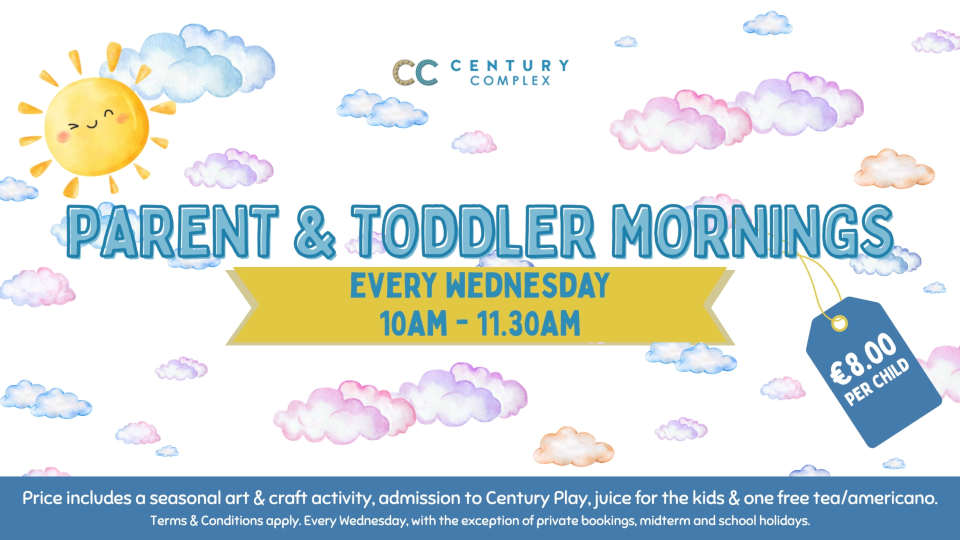 CC CENTURY COMPLEX

PARENT & TODDLER MORNINGS

EVERY WEDNESDAY
10AM - 11.30AM

€8.00 PER CHILD

Price includes a seasonal art & craft activity, admission to Century Play, juice for the kids & one free tea/americano.
Terms & Conditions apply. Every Wednesday, with the exception of private bookings, midterm and school holidays.